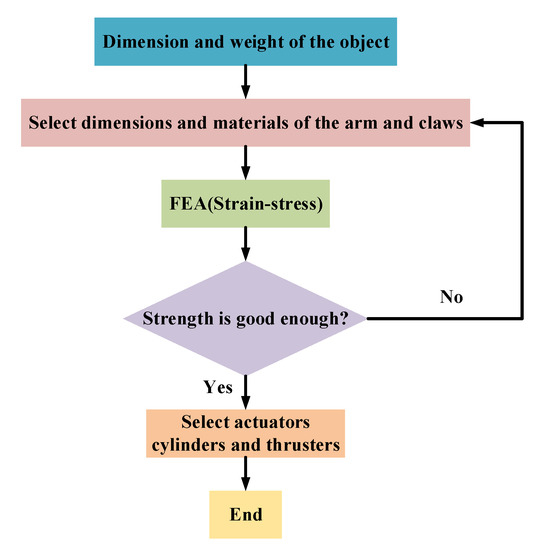 Dimension and weight of the object

Select dimensions and materials of the arm and claws

FEA(Strain-stress)

Strength is good enough?

No

Yes

Select actuators
cylinders and thrusters

End